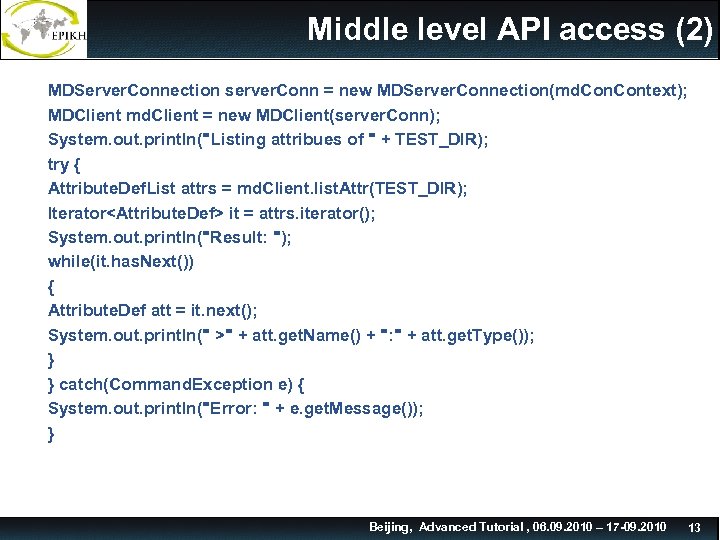 EPIKH

Middle level API access (2)

MDServerConnection serverConn = new MDServerConnection(mdConContext);
MDClient mdClient = new MDClient(serverConn);
System.out.println("Listing attribues of " + TEST_DIR);
try {
AttributeDefList attrs = mdClient.listAttr(TEST_DIR);
Iterator<AttributeDef> it = attrs.iterator();
System.out.println("Result: ");
while(it.hasNext())
{
AttributeDef att = it.next();
System.out.println(" >" + att.getName() + ":" + att.getType());
}
} catch(CommandException e) {
System.out.println("Error: " + e.getMessage());
}

Beijing, Advanced Tutorial , 06.09.2010 – 17-09.2010 13